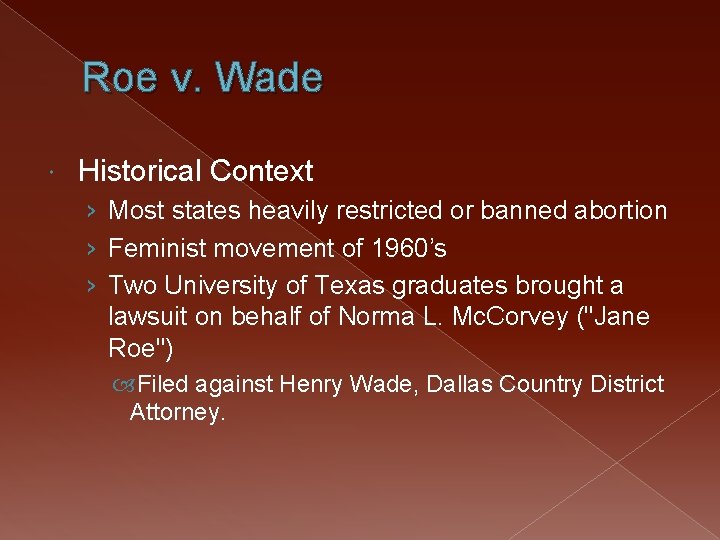 Roe v. Wade

Historical Context

› Most states heavily restricted or banned abortion

› Feminist movement of 1960’s

› Two University of Texas graduates brought a lawsuit on behalf of Norma L. McCorvey ("Jane Roe")

Filed against Henry Wade, Dallas Country District Attorney.